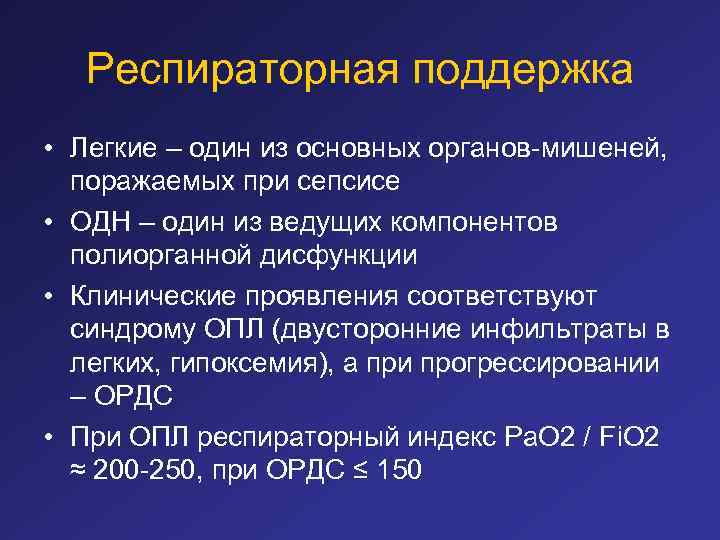 Респираторная поддержка

• Легкие – один из основных органов-мишеней, поражаемых при сепсисе
• ОДН – один из ведущих компонентов полиорганной дисфункции
• Клинические проявления соответствуют синдрому ОПЛ (двусторонние инфильтраты в легких, гипоксемия), а при прогрессировании – ОРДС
• При ОПЛ респираторный индекс PaO2 / FiO2 ≈ 200-250, при ОРДС ≤ 150